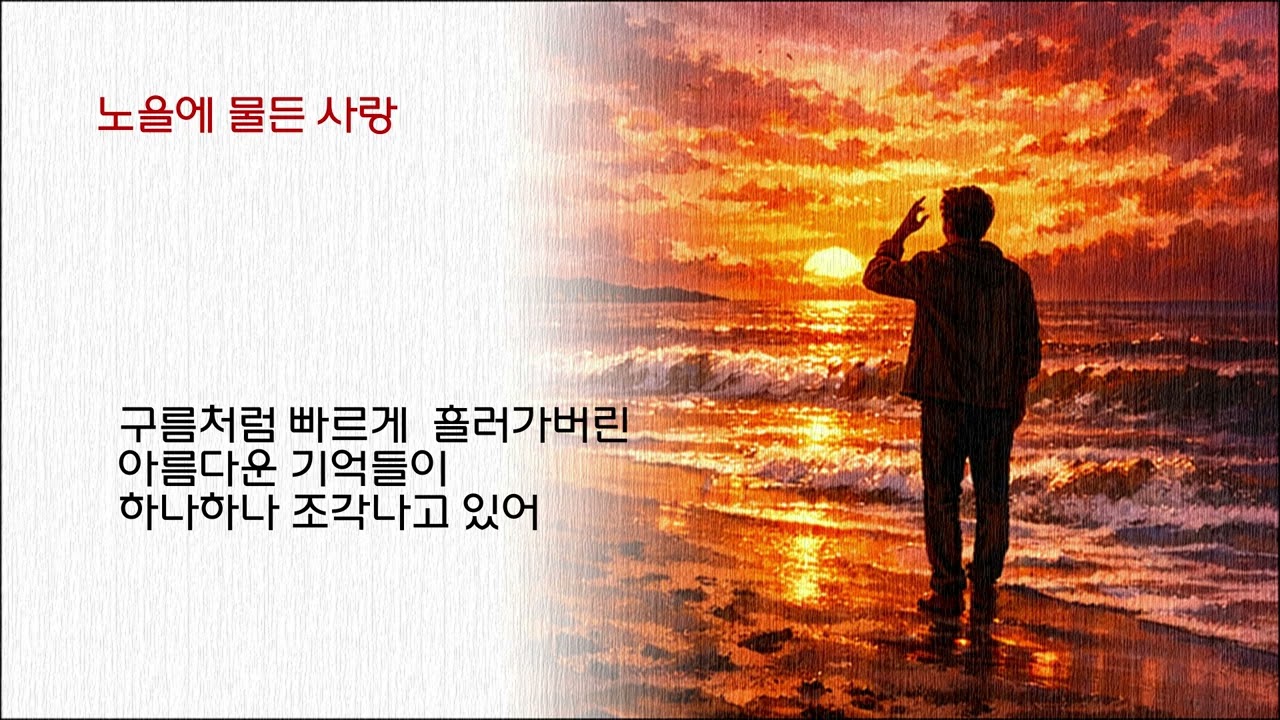 노을에 물든 사랑

구름처럼 빠르게  흘러가버린
아름다운 기억들이
하나하나 조각나고 있어